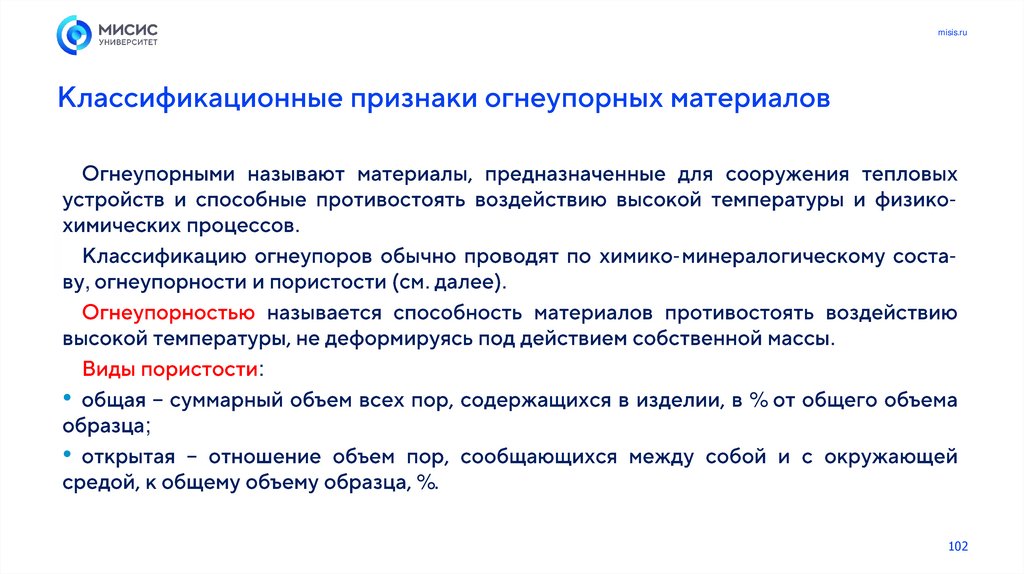 МИСИС
УНИВЕРСИТЕТ

misis.ru

Классификационные признаки огнеупорных материалов

Огнеупорными называют материалы, предназначенные для сооружения тепловых устройств и способные противостоять воздействию высокой температуры и физико-химических процессов.

Классификацию огнеупоров обычно проводят по химико-минералогическому составу, огнеупорности и пористости (см. далее).

Огнеупорностью называется способность материалов противостоять воздействию высокой температуры, не деформируясь под действием собственной массы.

Виды пористости:

• общая – суммарный объем всех пор, содержащихся в изделии, в % от общего объема образца;

• открытая – отношение объем пор, сообщающихся между собой и с окружающей средой, к общему объему образца, %.

102